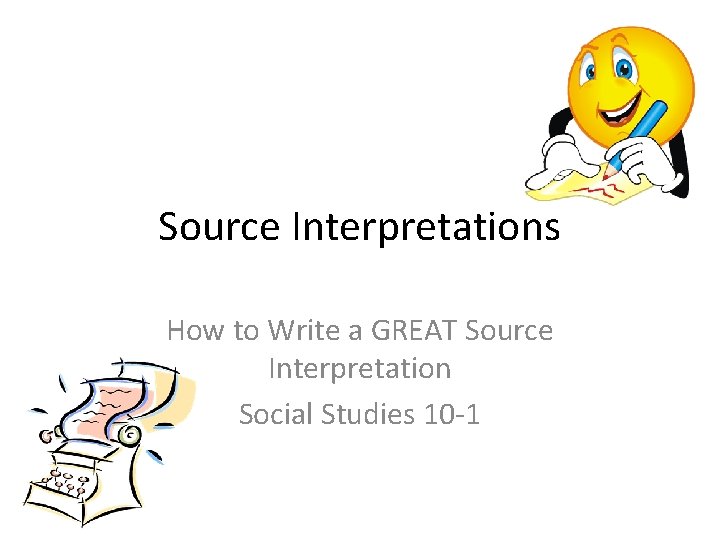 Source Interpretations

How to Write a GREAT Source Interpretation

Social Studies 10-1